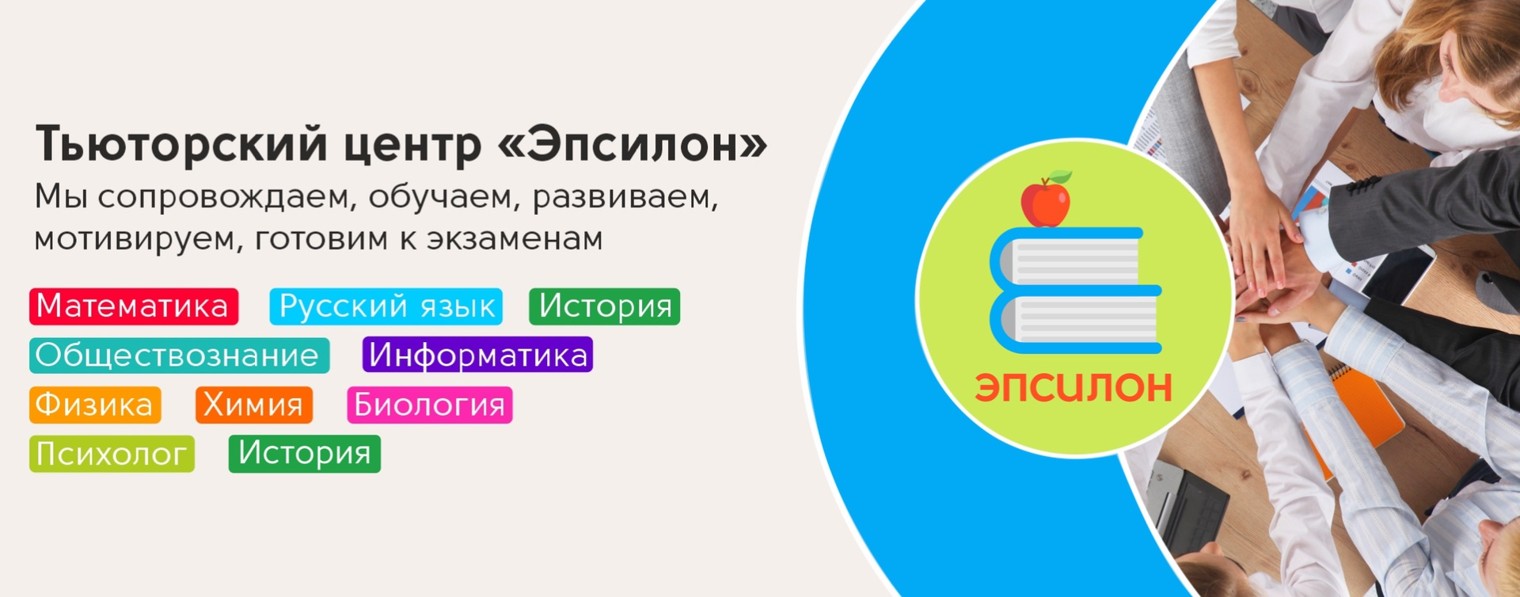 Тьюторский центр «Эпсилон»
Мы сопровождаем, обучаем, развиваем, мотивируем, готовим к экзаменам

Математика Русский язык История
Обществознание Информатика
Физика Химия Биология
Психолог История

ЭПСИЛОН